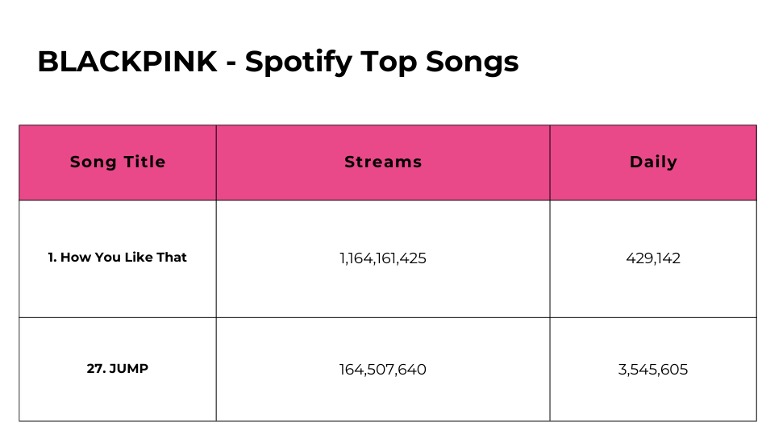 BLACKPINK - Spotify Top Songs

| Song Title | Streams | Daily |
|---|---|---|
| 1. How You Like That | 1,164,161,425 | 429,142 |
| 27. JUMP | 164,507,640 | 3,545,605 |